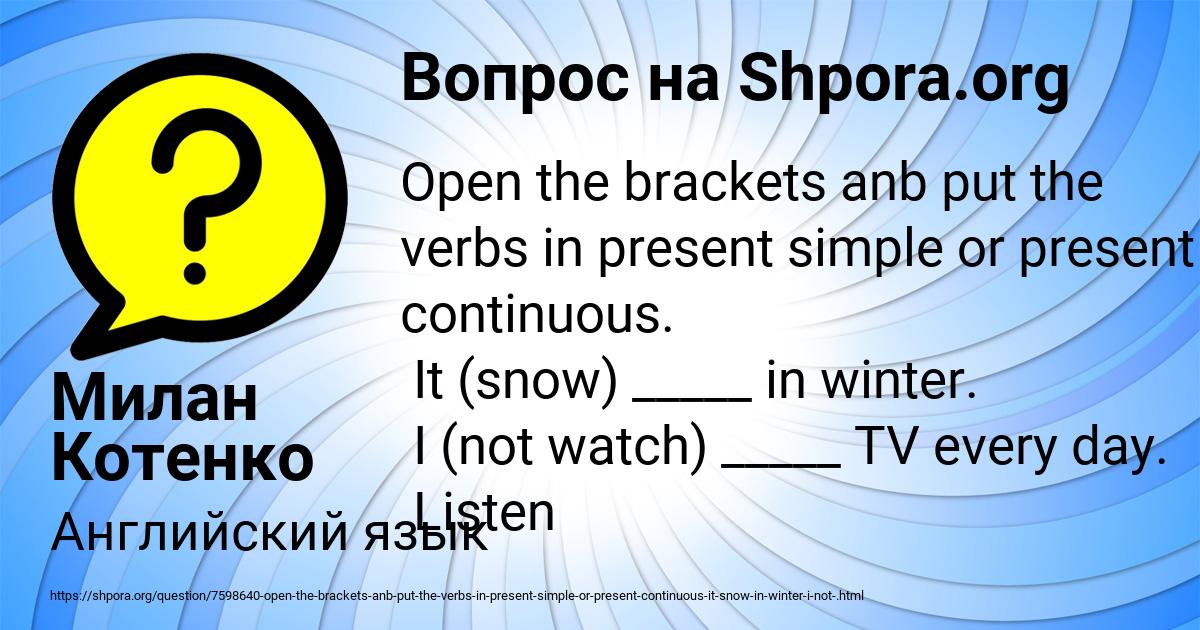 Вопрос на Shpora.org

Open the brackets anb put the verbs in present simple or present continuous.
It (snow) _____ in winter.
I (not watch) _____ TV every day.
Listen

Милан Котенко

Английский язык

https://shpora.org/question/7598640-open-the-brackets-anb-put-the-verbs-in-present-simple-or-present-continuous-it-snow-in-winter-i-not-.html